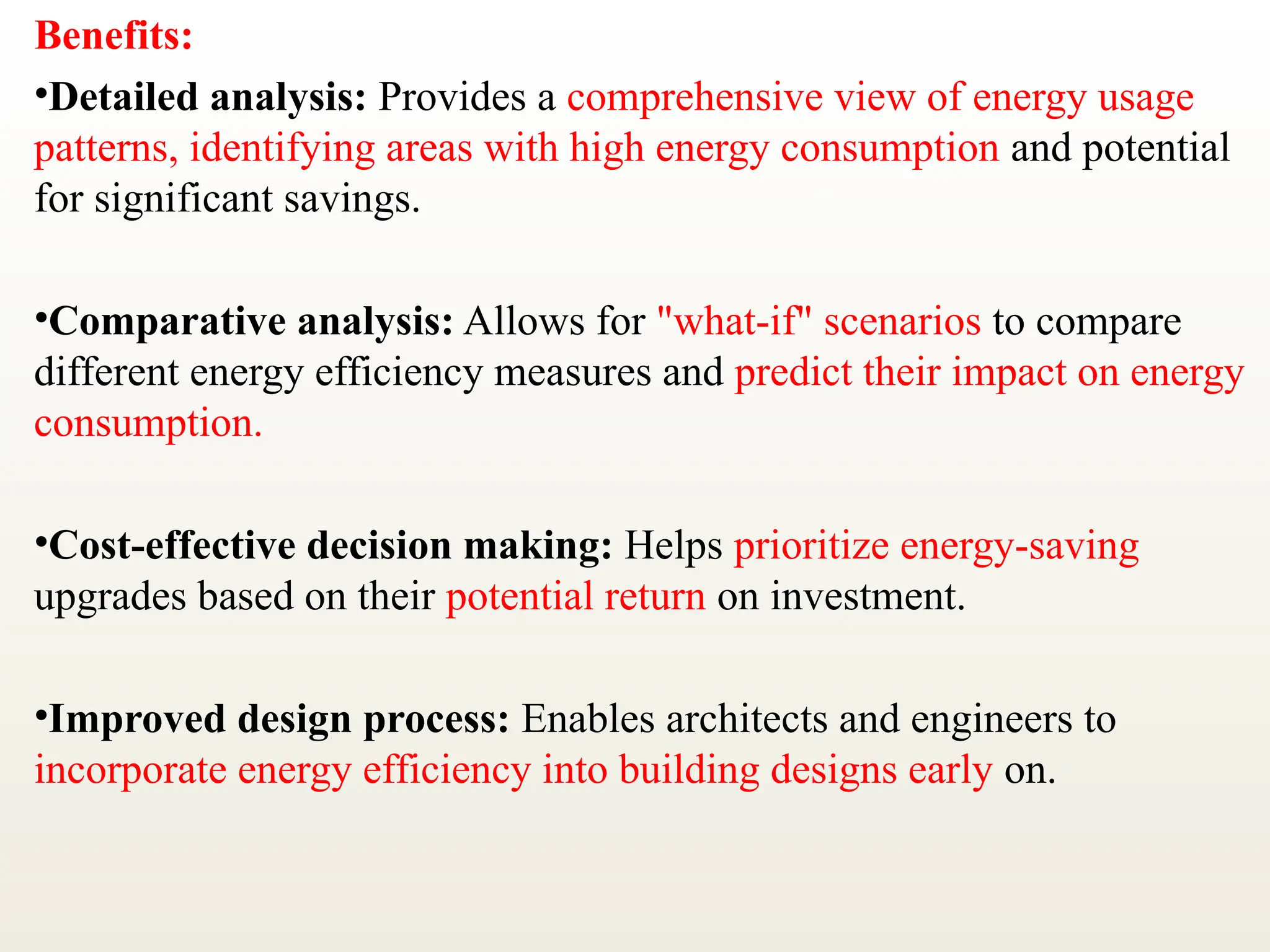 Benefits:

•Detailed analysis: Provides a comprehensive view of energy usage patterns, identifying areas with high energy consumption and potential for significant savings.

•Comparative analysis: Allows for "what-if" scenarios to compare different energy efficiency measures and predict their impact on energy consumption.

•Cost-effective decision making: Helps prioritize energy-saving upgrades based on their potential return on investment.

•Improved design process: Enables architects and engineers to incorporate energy efficiency into building designs early on.